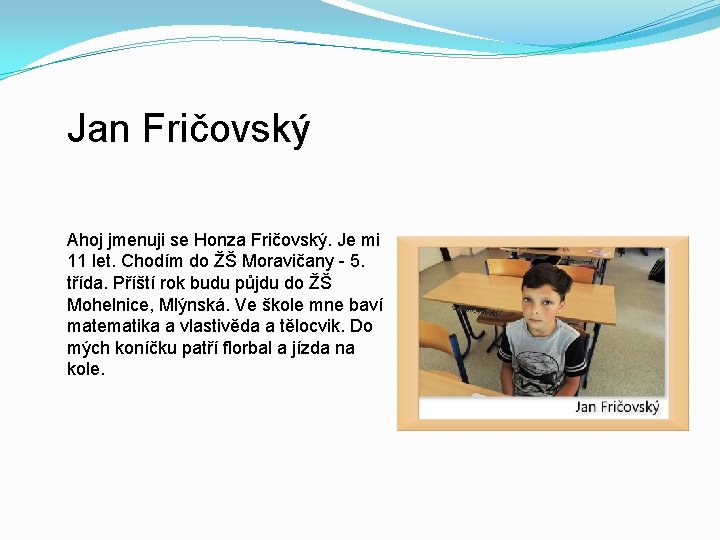 Jan Fričovský

Ahoj jmenuji se Honza Fričovský. Je mi 11 let. Chodím do ŽŠ Moravičany - 5. třída. Příští rok budu půjdu do ŽŠ Mohelnice, Mlýnská. Ve škole mne baví matematika a vlastivěda a tělocvik. Do mých koníčku patří florbal a jízda na kole.

Jan Fričovský